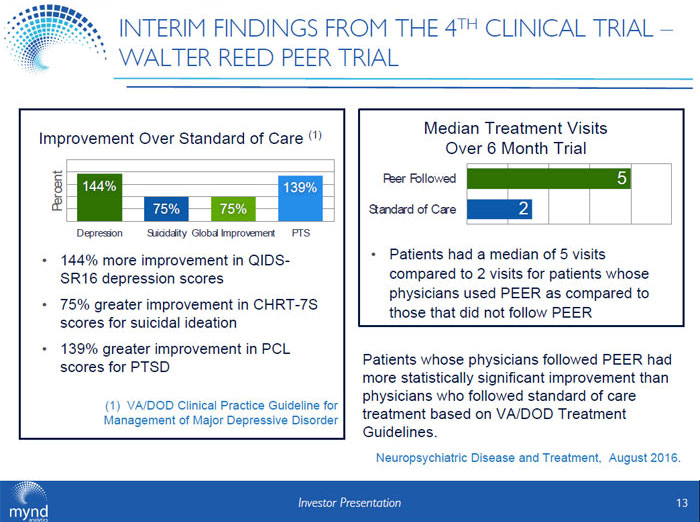 INTERIM FINDINGS FROM THE 4$^{TH}$ CLINICAL TRIAL – WALTER REED PEER TRIAL

Improvement Over Standard of Care $^{(1)}$

Percent

144%

75%

75%

139%

Depression Suicidality Global Improvement PTS

• 144% more improvement in QIDS-SR16 depression scores

• 75% greater improvement in CHRT-7S scores for suicidal ideation

• 139% greater improvement in PCL scores for PTSD

(1) VA/DOD Clinical Practice Guideline for Management of Major Depressive Disorder

Median Treatment Visits Over 6 Month Trial

Peer Followed 5

Standard of Care 2

• Patients had a median of 5 visits compared to 2 visits for patients whose physicians used PEER as compared to those that did not follow PEER

Patients whose physicians followed PEER had more statistically significant improvement than physicians who followed standard of care treatment based on VA/DOD Treatment Guidelines.

Neuropsychiatric Disease and Treatment, August 2016.

mynd analytics

Investor Presentation

13